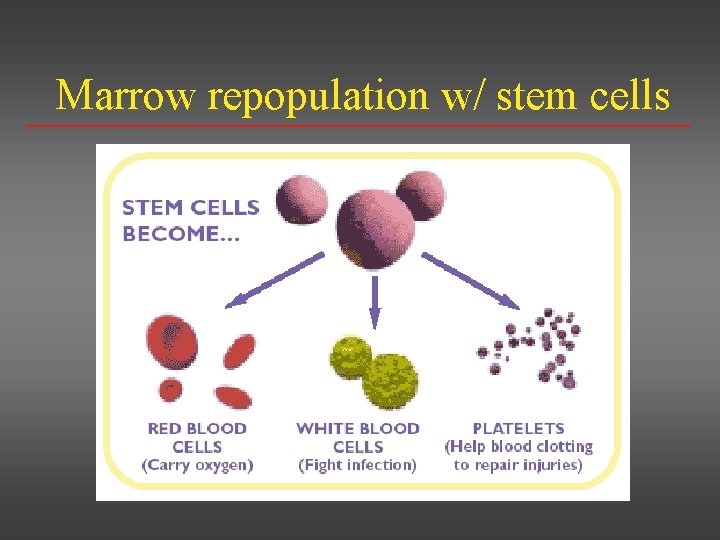 Marrow repopulation w/ stem cells

STEM CELLS BECOME...

RED BLOOD CELLS
(Carry oxygen)

WHITE BLOOD CELLS
(Fight infection)

PLATELETS
(Help blood clotting to repair injuries)